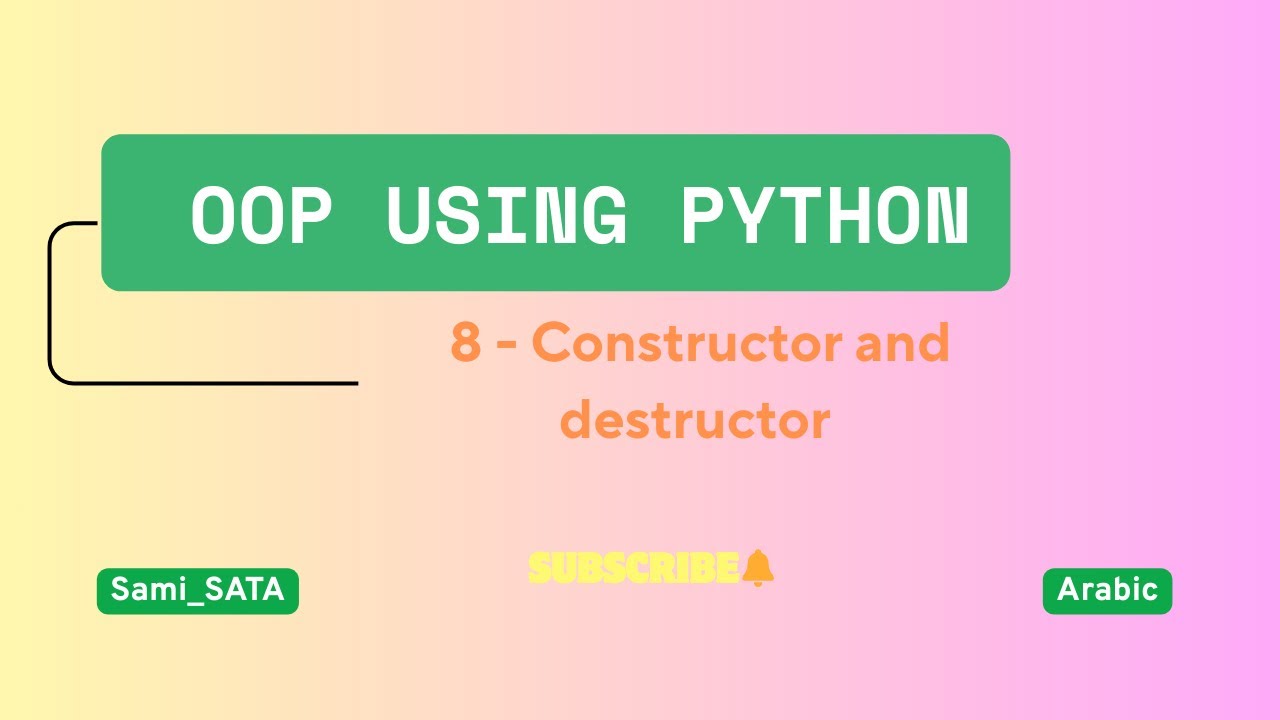 OOP USING PYTHON

8 - Constructor and destructor

Sami_SATA

SUBSCRIBE

Arabic